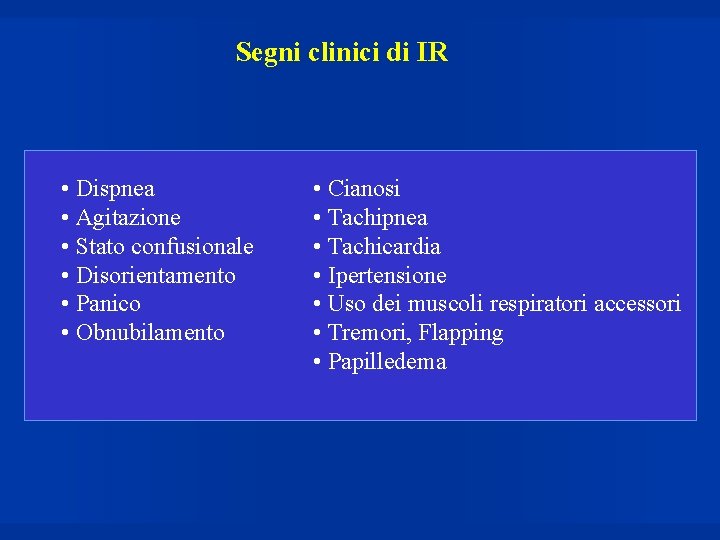 Segni clinici di IR

• Dispnea
• Agitazione
• Stato confusionale
• Disorientamento
• Panico
• Obnubilamento

• Cianosi
• Tachipnea
• Tachicardia
• Ipertensione
• Uso dei muscoli respiratori accessori
• Tremori, Flapping
• Papilledema